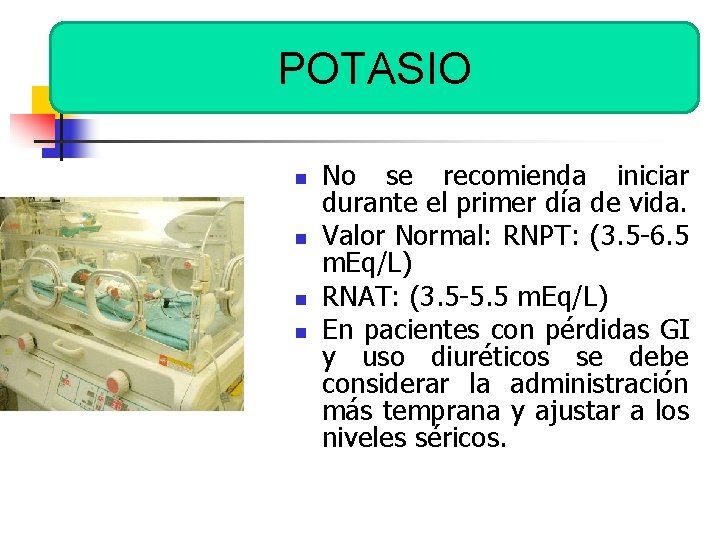 POTASIO

- No se recomienda iniciar durante el primer día de vida.
- Valor Normal: RNPT: (3.5-6.5 mEq/L)
- RNAT: (3.5-5.5 mEq/L)
- En pacientes con pérdidas GI y uso diuréticos se debe considerar la administración más temprana y ajustar a los niveles séricos.